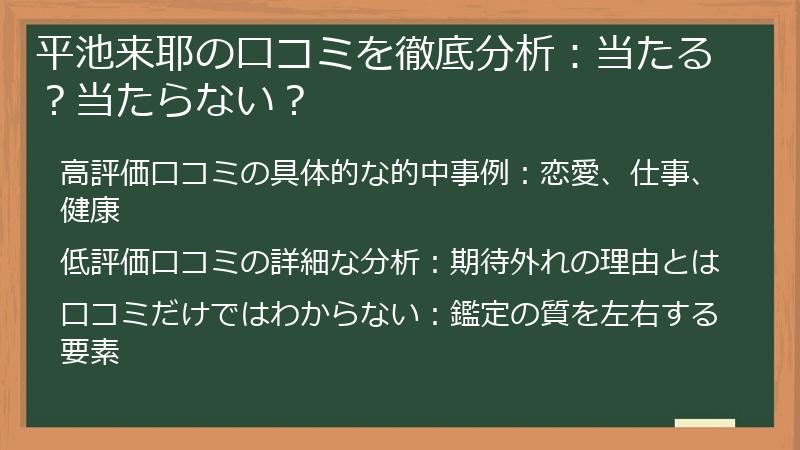 平池来耶の口コミを徹底分析：当たる？当たらない？

高評価口コミの具体的な的中事例：恋愛、仕事、健康

低評価口コミの詳細な分析：期待外れの理由とは

口コミだけではわからない：鑑定の質を左右する要素